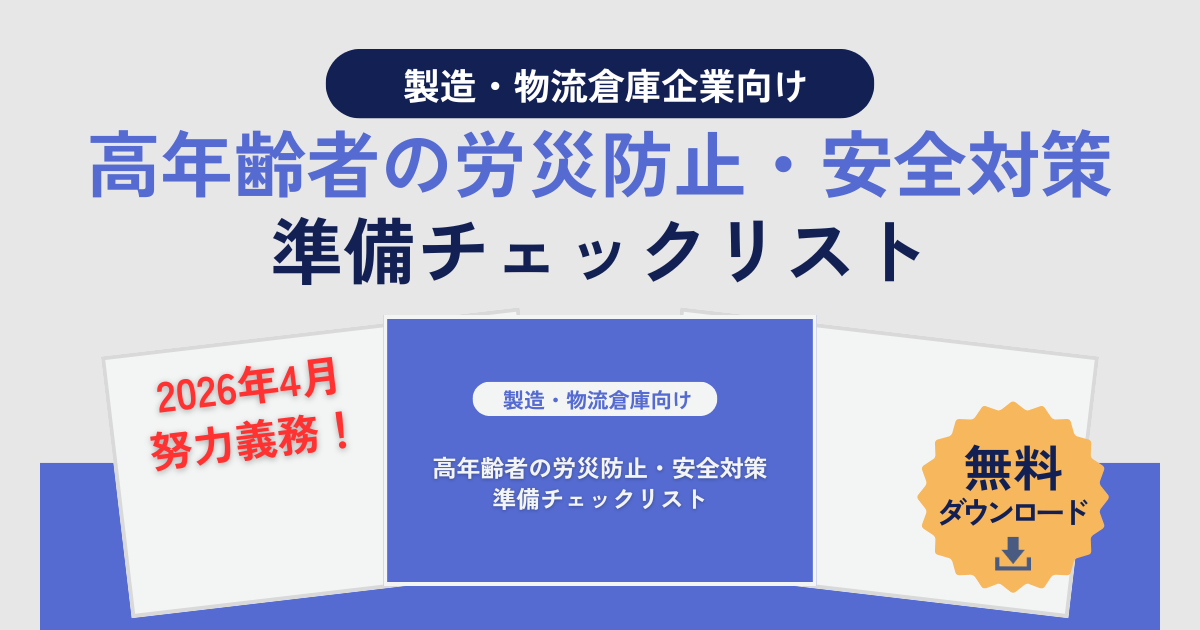 製造・物流倉庫企業向け

高年齢者の労災防止・安全対策
準備チェックリスト

2026年4月
努力義務！

製造・物流倉庫向け

高年齢者の労災防止・安全対策
準備チェックリスト

無料
ダウンロード